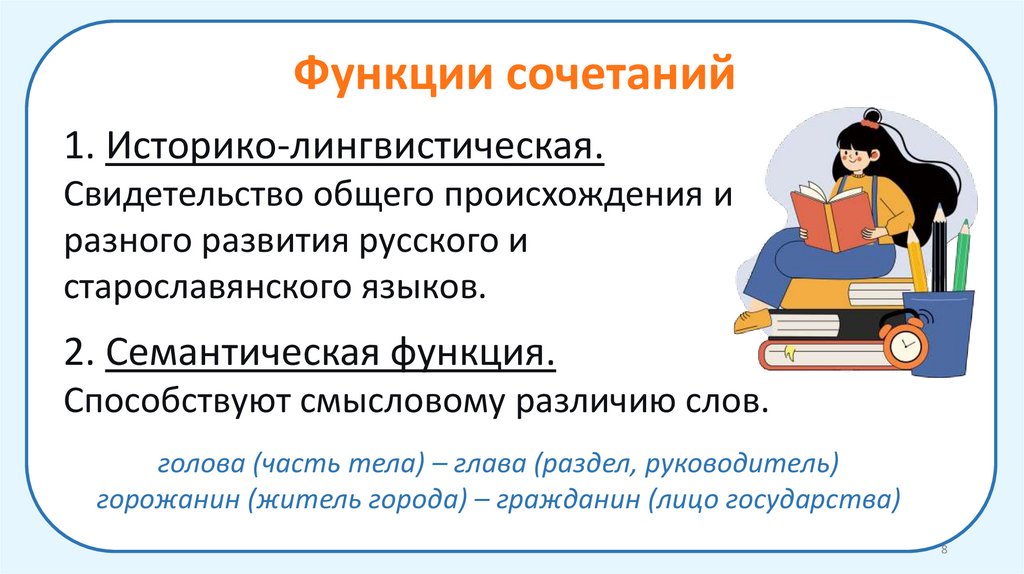 Функции сочетаний

1. Историко-лингвистическая.
Свидетельство общего происхождения и разного развития русского и старославянского языков.

2. Семантическая функция.
Способствуют смысловому различию слов.

голова (часть тела) – глава (раздел, руководитель)
горожанин (житель города) – гражданин (лицо государства)

8